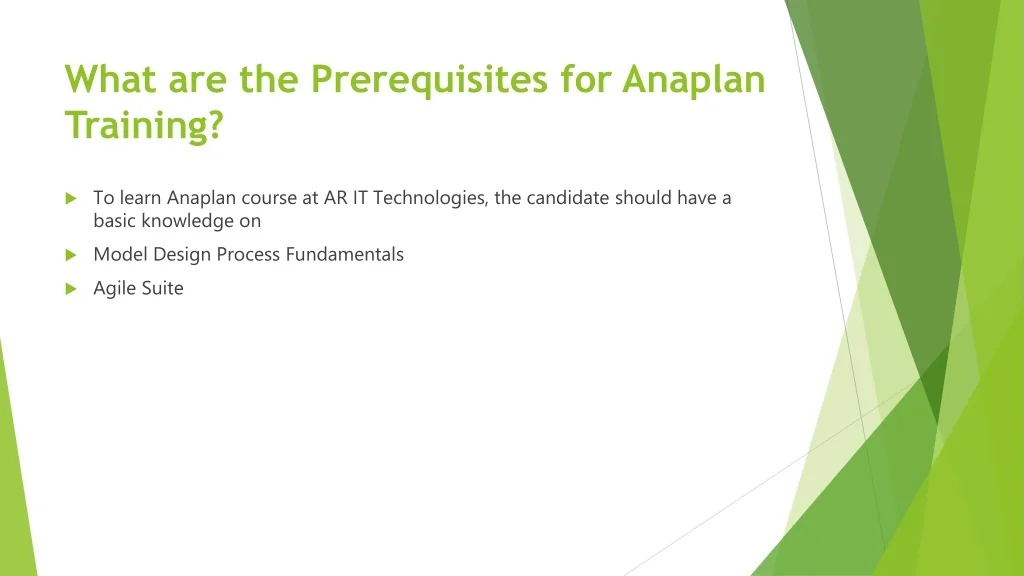 What are the Prerequisites for Anaplan Training?

To learn Anaplan course at AR IT Technologies, the candidate should have a basic knowledge on

Model Design Process Fundamentals

Agile Suite